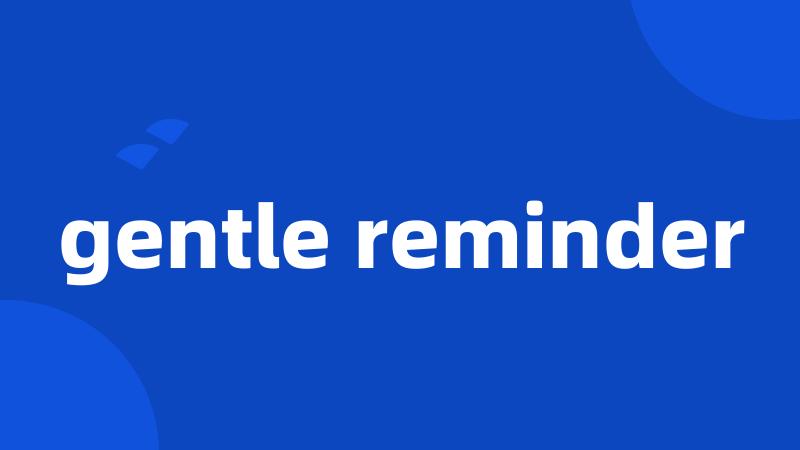 gentle reminder